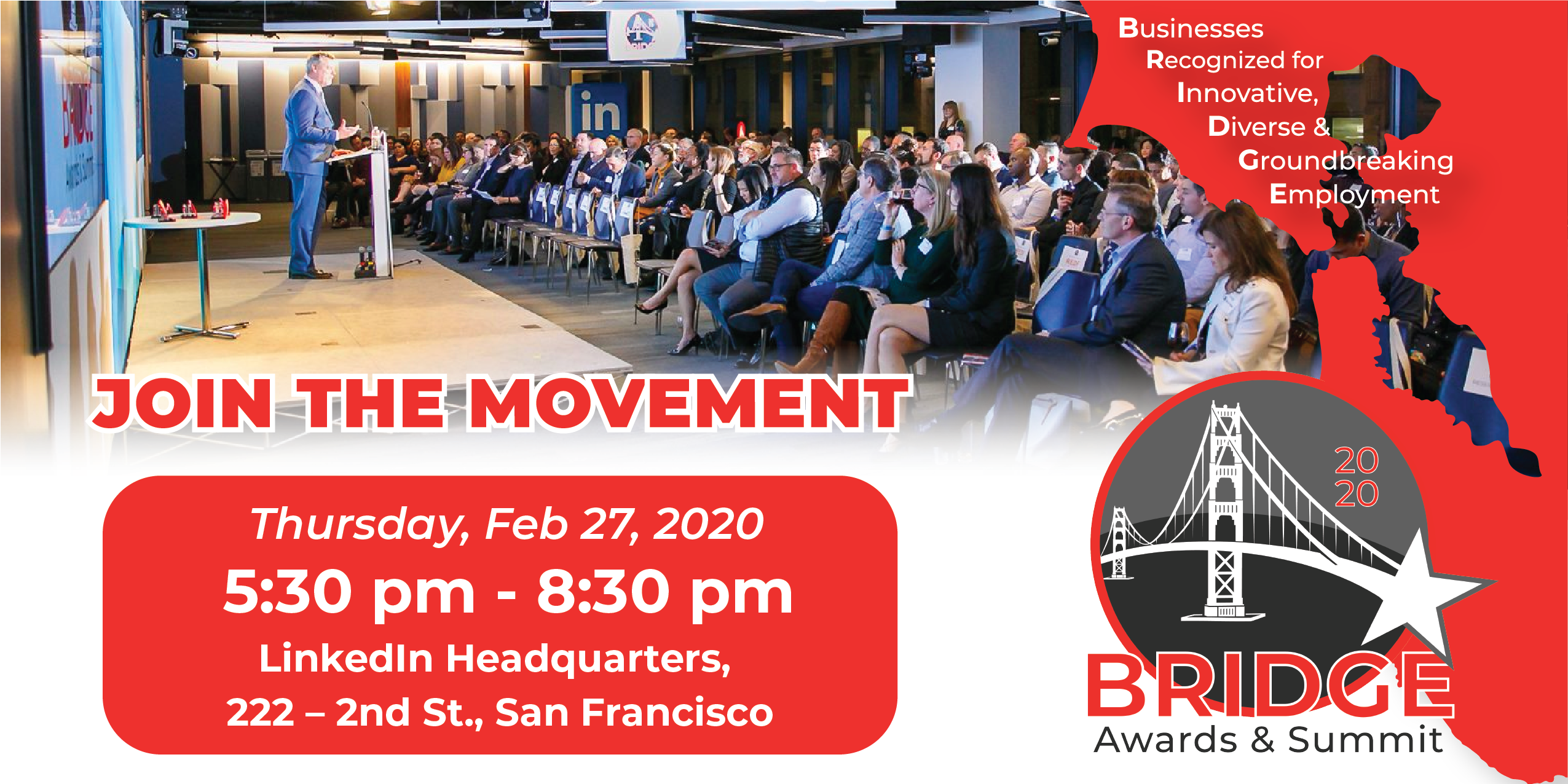 Businesses
Recognized for
Innovative,
Diverse &
Groundbreaking
Employment

in

JOIN THE MOVEMENT

Thursday, Feb 27, 2020
5:30 pm - 8:30 pm
LinkedIn Headquarters,
222 – 2nd St., San Francisco

20
20

BRIDGE
Awards & Summit